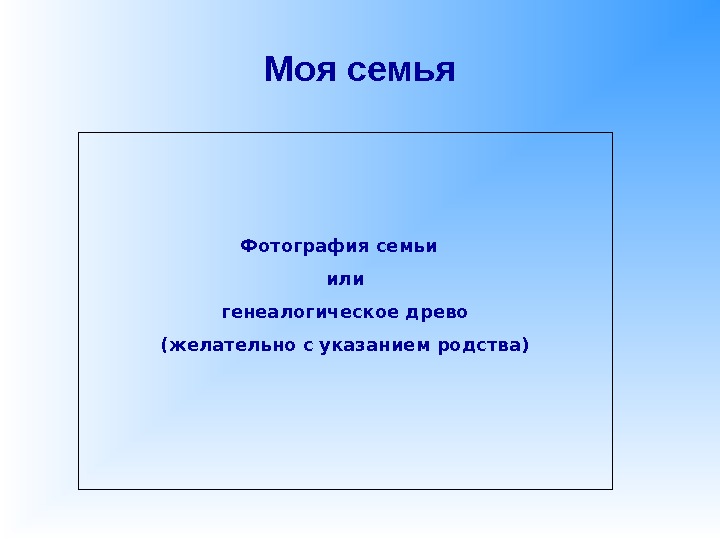 Моя семья

Фотография семьи
или
генеалогическое древо
(желательно с указанием родства)